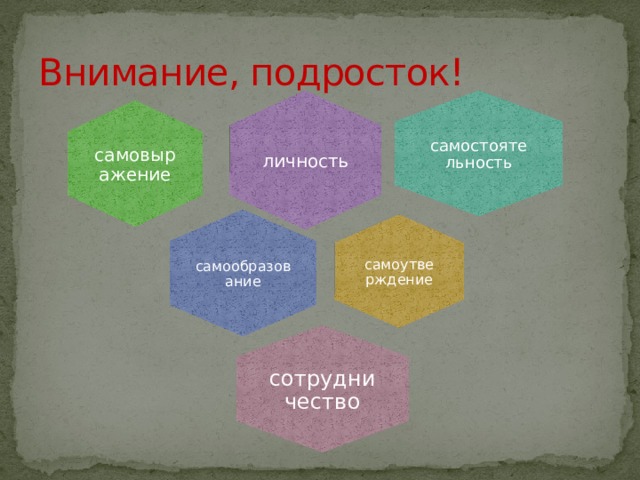 Внимание, подросток!

самовыражение

личность

самостоятельность

самообразование

самоутверждение

сотрудничество